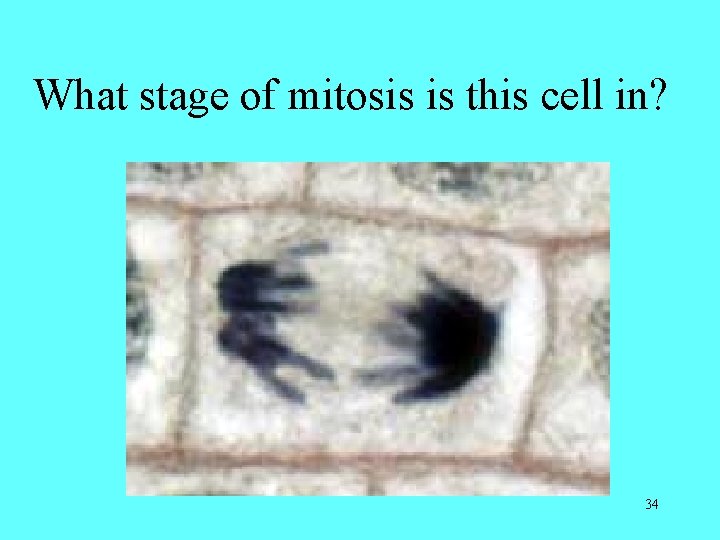 What stage of mitosis is this cell in?

34